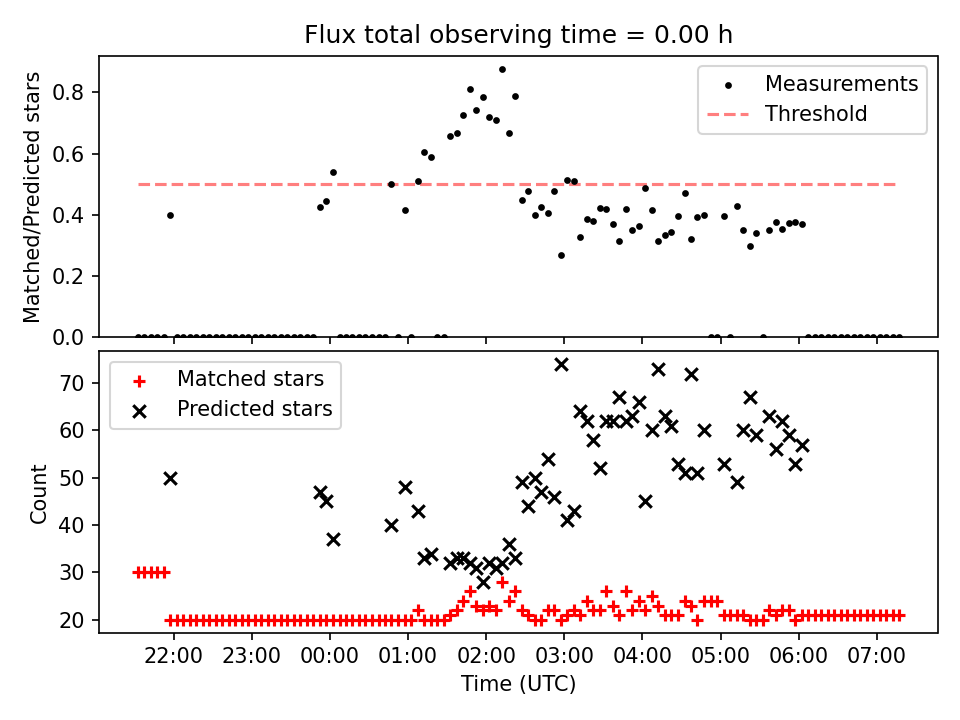 Flux total observing time = 0.00 h

Matched/Predicted stars

0.8
0.6
0.4
0.2
0.0

Measurements
Threshold

Count

70
60
50
40
30
20

Matched stars
Predicted stars

22:00
23:00
00:00
01:00
02:00
03:00
04:00
05:00
06:00
07:00

Time (UTC)